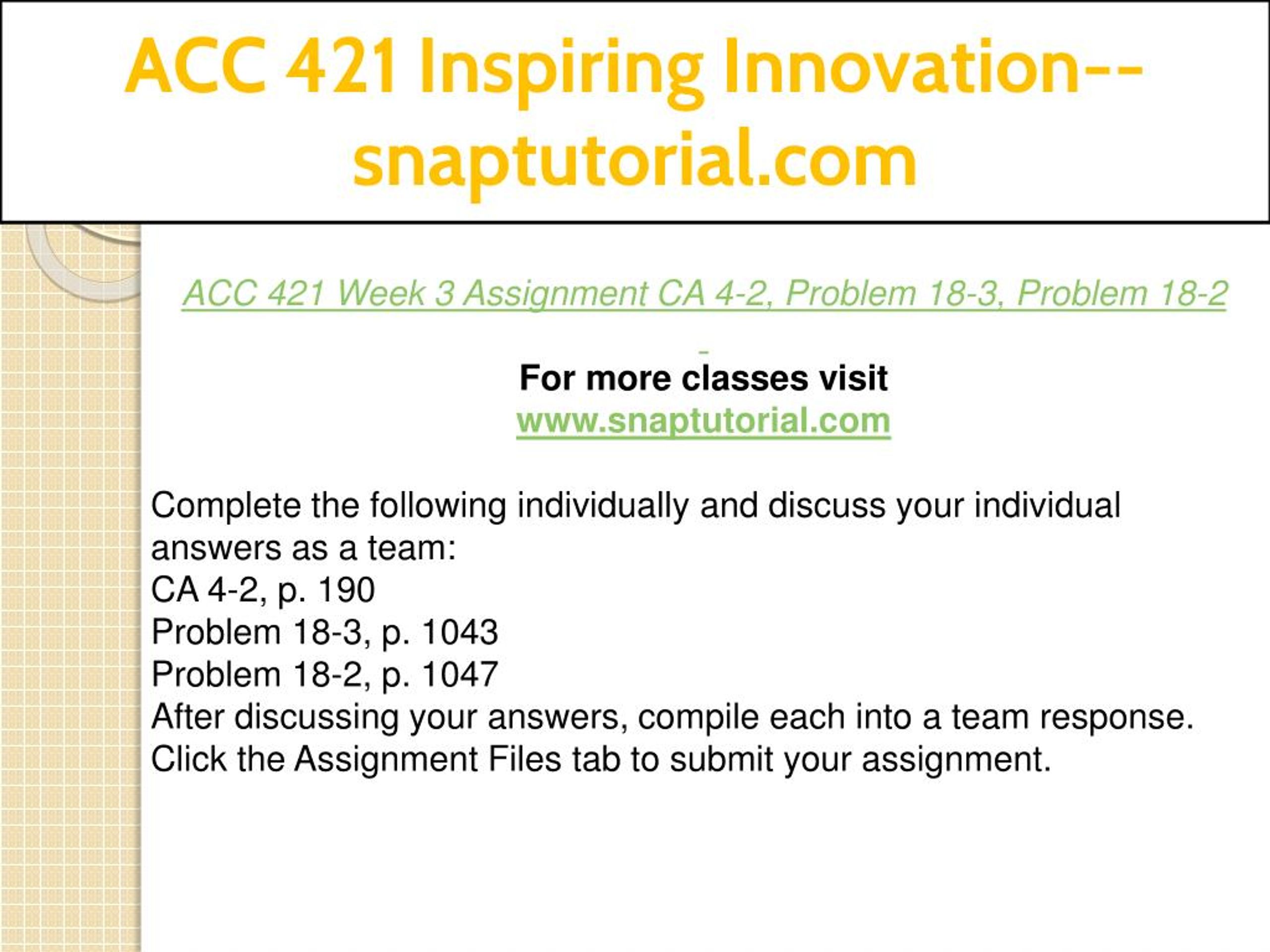 ACC 421 Inspiring Innovation--snaptutorial.com

ACC 421 Week 3 Assignment CA 4-2, Problem 18-3, Problem 18-2

For more classes visit
www.snaptutorial.com

Complete the following individually and discuss your individual answers as a team:
CA 4-2, p. 190
Problem 18-3, p. 1043
Problem 18-2, p. 1047
After discussing your answers, compile each into a team response.
Click the Assignment Files tab to submit your assignment.